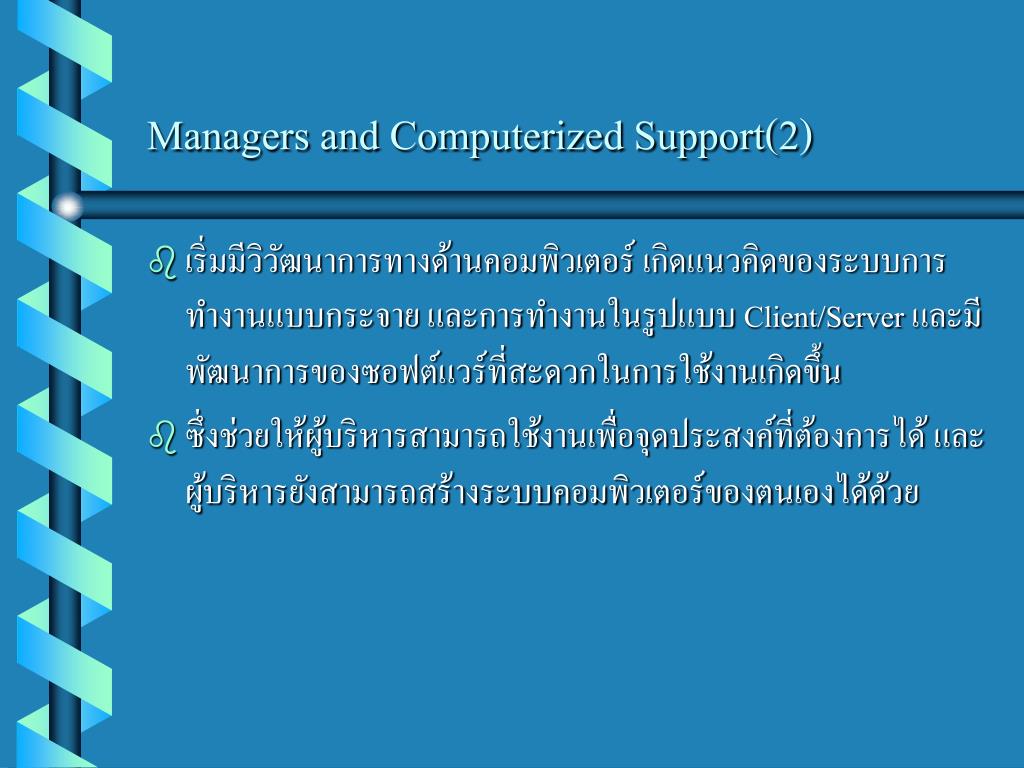 Managers and Computerized Support(2)

เริ่มมีวิวัฒนาการทางด้านคอมพิวเตอร์ เกิดแนวคิดของระบบการทำงานแบบกระจาย และการทำงานในรูปแบบ Client/Server และมีพัฒนาการของซอฟต์แวร์ที่สะดวกในการใช้งานเกิดขึ้น

ซึ่งช่วยให้ผู้บริหารสามารถใช้งานเพื่อจุดประสงค์ที่ต้องการได้ และผู้บริหารยังสามารถสร้างระบบคอมพิวเตอร์ของตนเองได้ด้วย